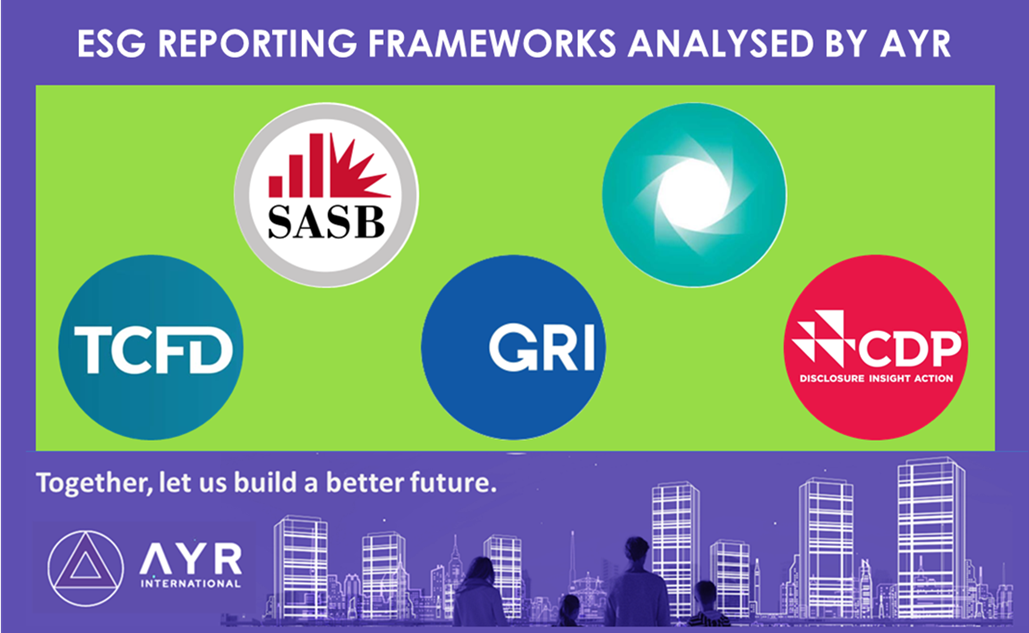 ESG REPORTING FRAMEWORKS ANALYSED BY AYR

SASB

TCFD

GRI

CDP
DISCLOSURE INSIGHT ACTION

Together, let us build a better future.

AYR
INTERNATIONAL